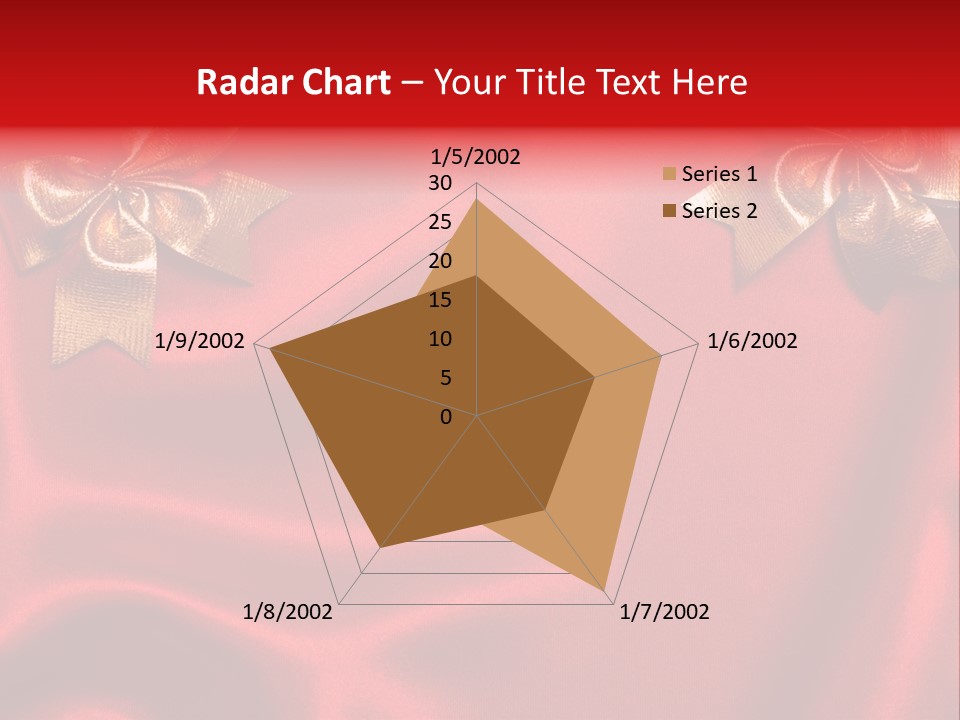 Radar Chart – Your Title Text Here

1/5/2002
30
25
20
15
10
5
0
1/6/2002
1/7/2002
1/8/2002
1/9/2002

Series 1
Series 2